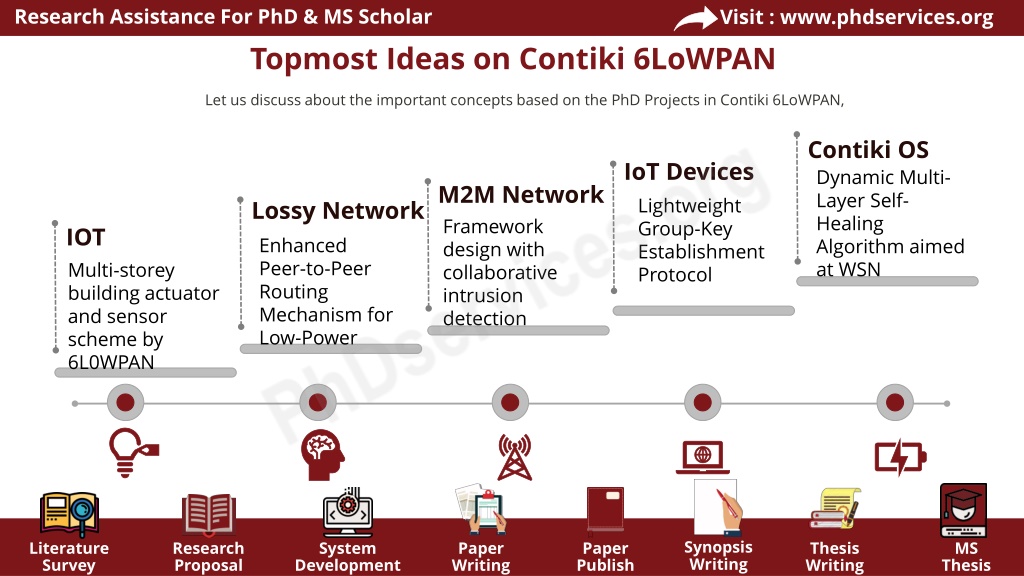 Research Assistance For PhD & MS Scholar

Visit : www.phdservices.org

Topmost Ideas on Contiki 6LoWPAN

Let us discuss about the important concepts based on the PhD Projects in Contiki 6LoWPAN,

IOT
Multi-storey building actuator and sensor scheme by 6L0WPAN

Lossy Network
Enhanced Peer-to-Peer Routing Mechanism for Low-Power

M2M Network
Framework design with collaborative intrusion detection

IoT Devices
Lightweight Group-Key Establishment Protocol

Contiki OS
Dynamic Multi-Layer Self-Healing Algorithm aimed at WSN

PhDservices.org

Literature Survey

Research Proposal

System Development

Paper Writing

Paper Publish

Synopsis Writing

Thesis Writing

MS Thesis